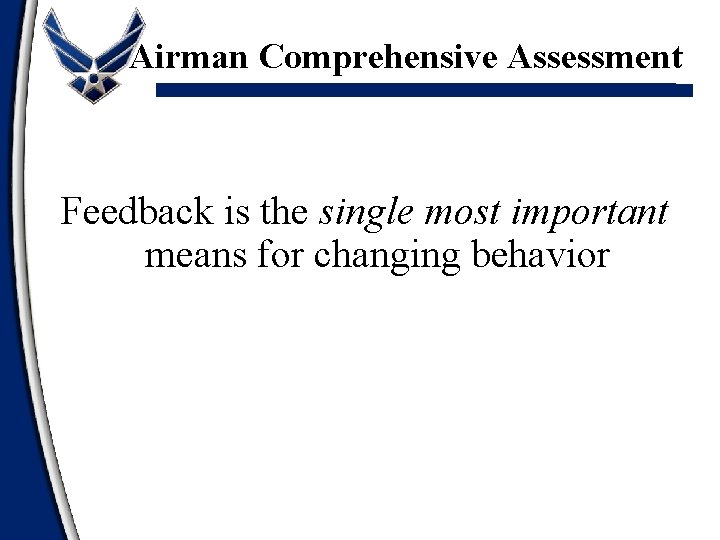 Airman Comprehensive Assessment

Feedback is the single most important means for changing behavior